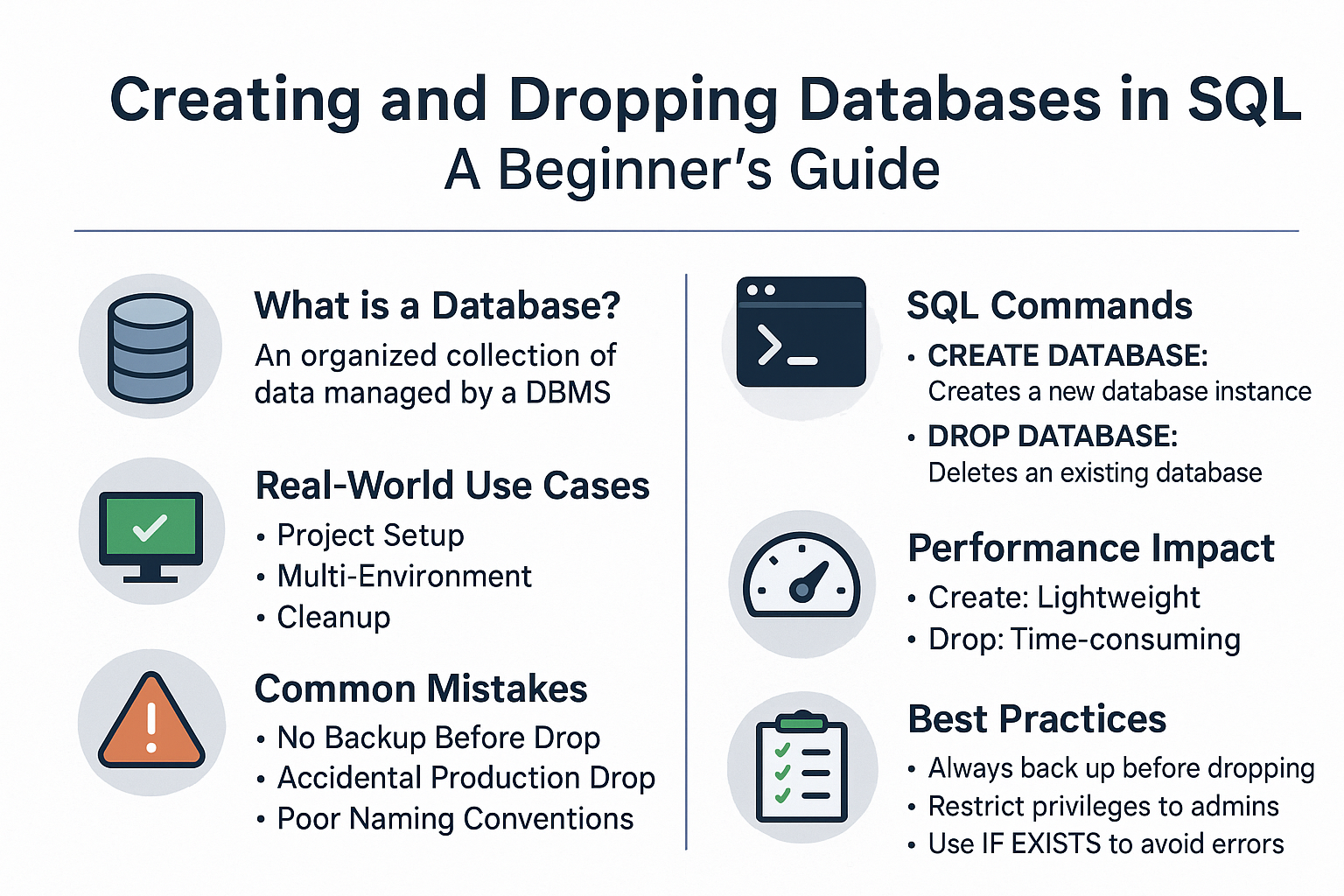 Creating and Dropping Databases in SQL
A Beginner's Guide

What is a Database?
An organized collection of data managed by a DBMS

Real-World Use Cases
• Project Setup
• Multi-Environment
• Cleanup

Common Mistakes
• No Backup Before Drop
• Accidental Production Drop
• Poor Naming Conventions

SQL Commands
• CREATE DATABASE: Creates a new database instance
• DROP DATABASE: Deletes an existing database

Performance Impact
• Create: Lightweight
• Drop: Time-consuming

Best Practices
• Always back up before dropping
• Restrict privileges to admins
• Use IF EXISTS to avoid errors